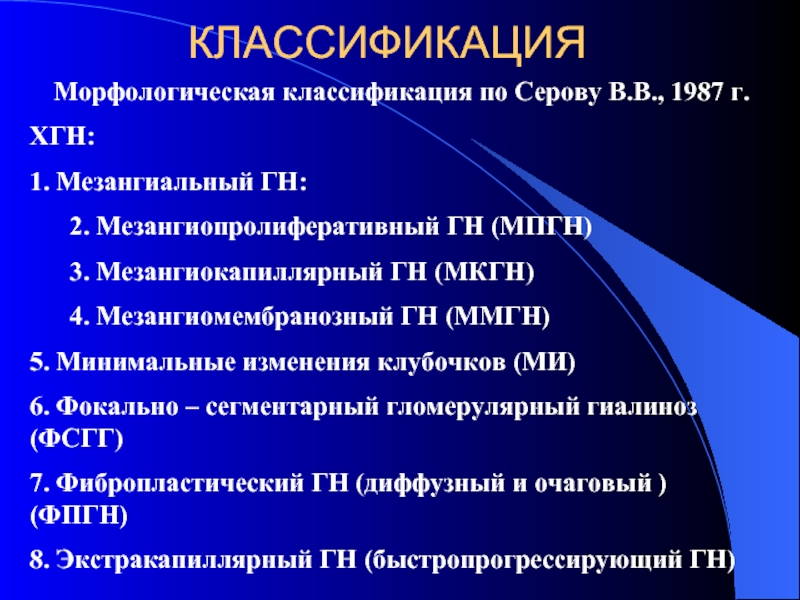 КЛАССИФИКАЦИЯ

Морфологическая классификация по Серову В.В., 1987 г.

ХГН:

1. Мезангиальный ГН:

2. Мезангиопролиферативный ГН (МПГН)

3. Мезангиокапиллярный ГН (МКГН)

4. Мезангиомембранозный ГН (ММГН)

5. Минимальные изменения клубочков (МИ)

6. Фокально – сегментарный гломерулярный гиалиноз (ФСГГ)

7. Фибропластический ГН (диффузный и очаговый ) (ФПГН)

8. Экстракапиллярный ГН (быстропрогрессирующий ГН)